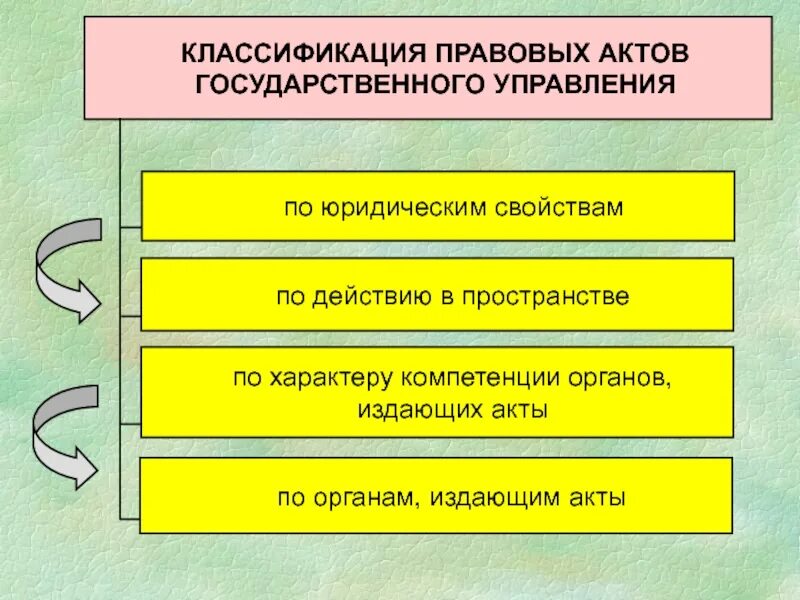 КЛАССИФИКАЦИЯ ПРАВОВЫХ АКТОВ ГОСУДАРСТВЕННОГО УПРАВЛЕНИЯ

по юридическим свойствам

по действию в пространстве

по характеру компетенции органов, издающих акты

по органам, издающим акты